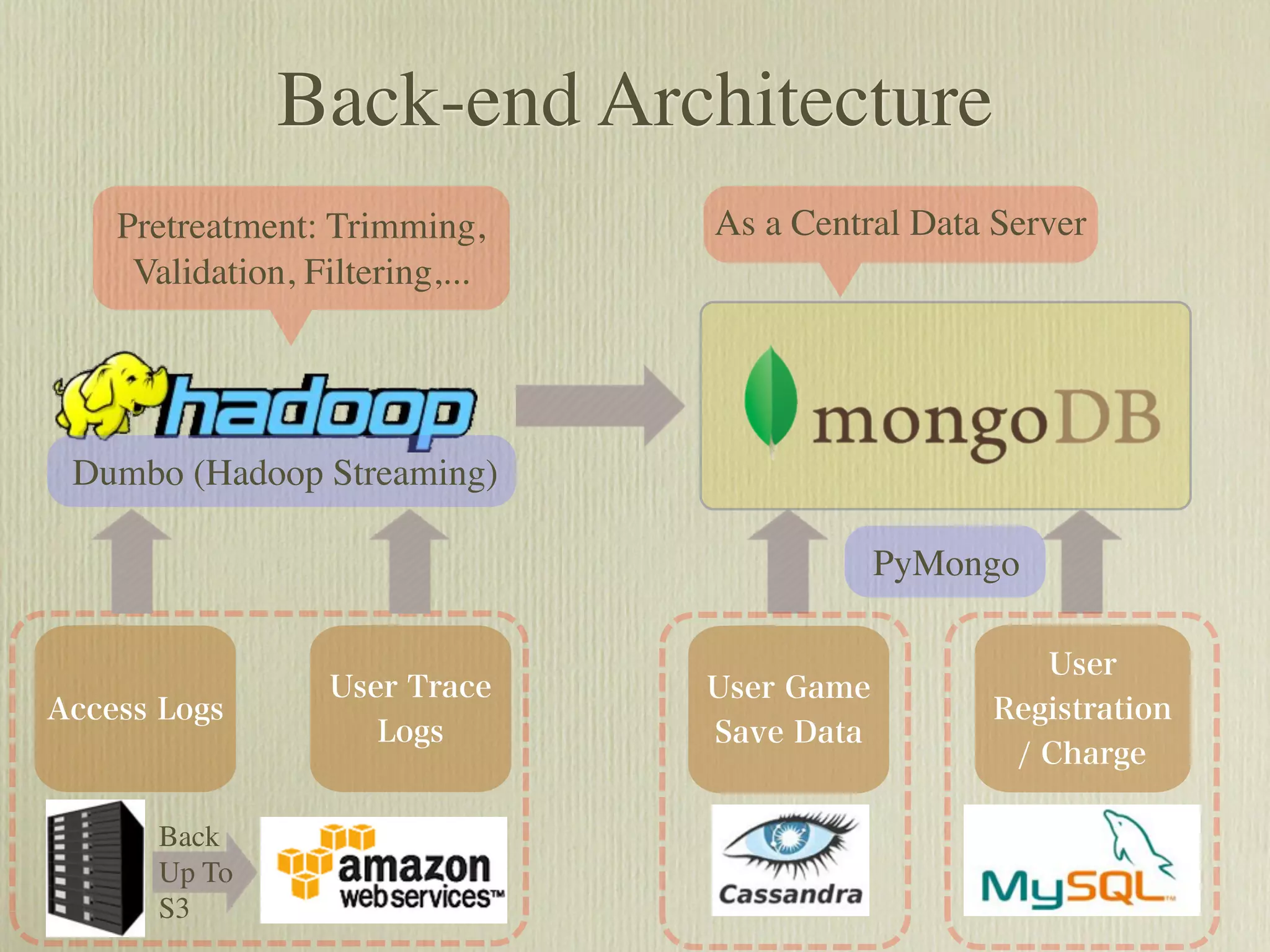 Back-end Architecture

Pretreatment: Trimming, Validation, Filtering,...

As a Central Data Server

hadoop

Dumbo (Hadoop Streaming)

mongoDB

PyMongo

Access Logs

User Trace Logs

User Game Save Data

User Registration / Charge

Back Up To S3

amazon webservices™

Cassandra

MySQL™